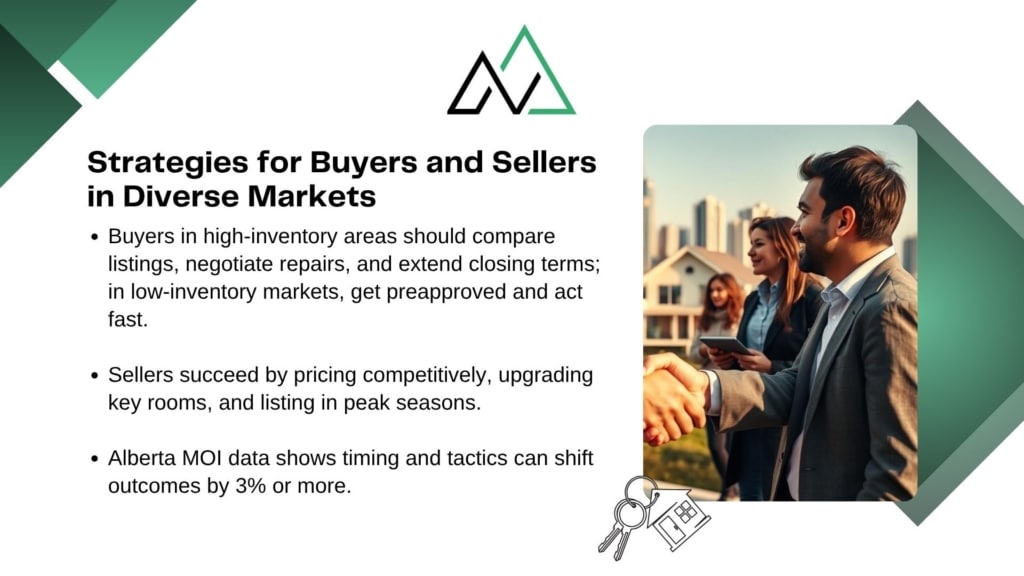 Strategies for Buyers and Sellers in Diverse Markets

• Buyers in high-inventory areas should compare listings, negotiate repairs, and extend closing terms; in low-inventory markets, get preapproved and act fast.

• Sellers succeed by pricing competitively, upgrading key rooms, and listing in peak seasons.

• Alberta MOI data shows timing and tactics can shift outcomes by 3% or more.